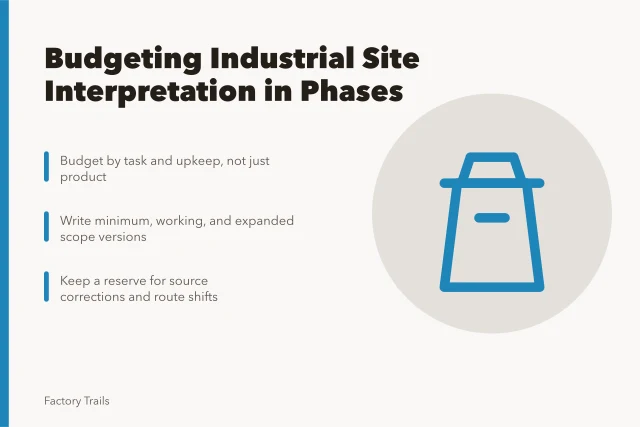 Budgeting Industrial Site Interpretation in Phases

Budget by task and upkeep, not just product

Write minimum, working, and expanded scope versions

Keep a reserve for source corrections and route shifts

Factory Trails